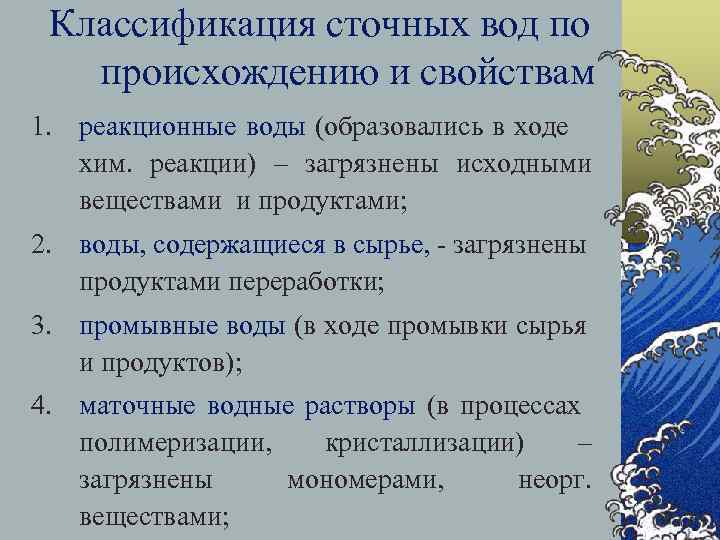 Классификация сточных вод по происхождению и свойствам

1. реакционные воды (образовались в ходе хим. реакции) – загрязнены исходными веществами и продуктами;

2. воды, содержащиеся в сырье, - загрязнены продуктами переработки;

3. промывные воды (в ходе промывки сырья и продуктов);

4. маточные водные растворы (в процессах полимеризации, кристаллизации) – загрязнены мономерами, неорг. веществами;